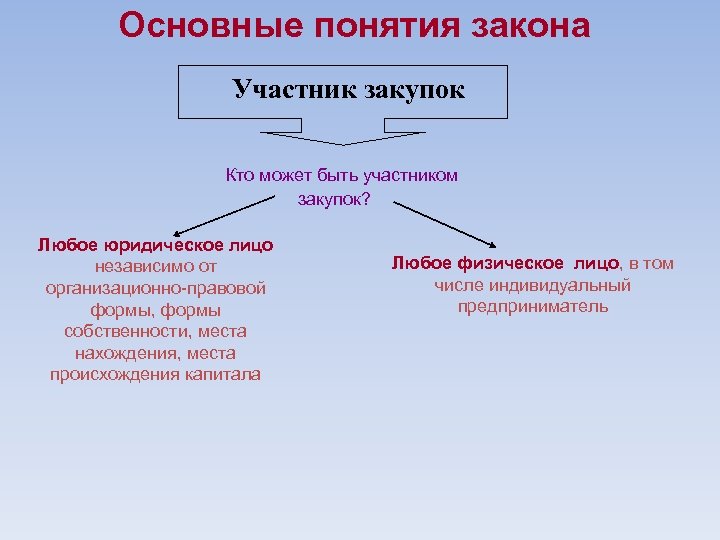 Основные понятия закона

Участник закупок

Кто может быть участником закупок?

Любое юридическое лицо независимо от организационно-правовой формы, формы собственности, места нахождения, места происхождения капитала

Любое физическое лицо, в том числе индивидуальный предприниматель